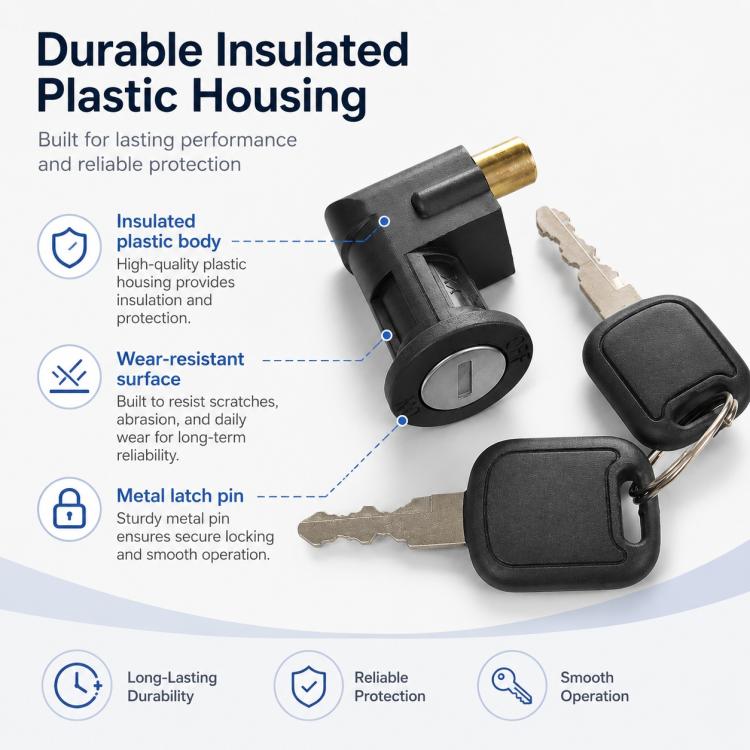 Durable Insulated Plastic Housing

Built for lasting performance and reliable protection

Insulated plastic body
High-quality plastic housing provides insulation and protection.

Wear-resistant surface
Built to resist scratches, abrasion, and daily wear for long-term reliability.

Metal latch pin
Sturdy metal pin ensures secure locking and smooth operation.

Long-Lasting Durability

Reliable Protection

Smooth Operation